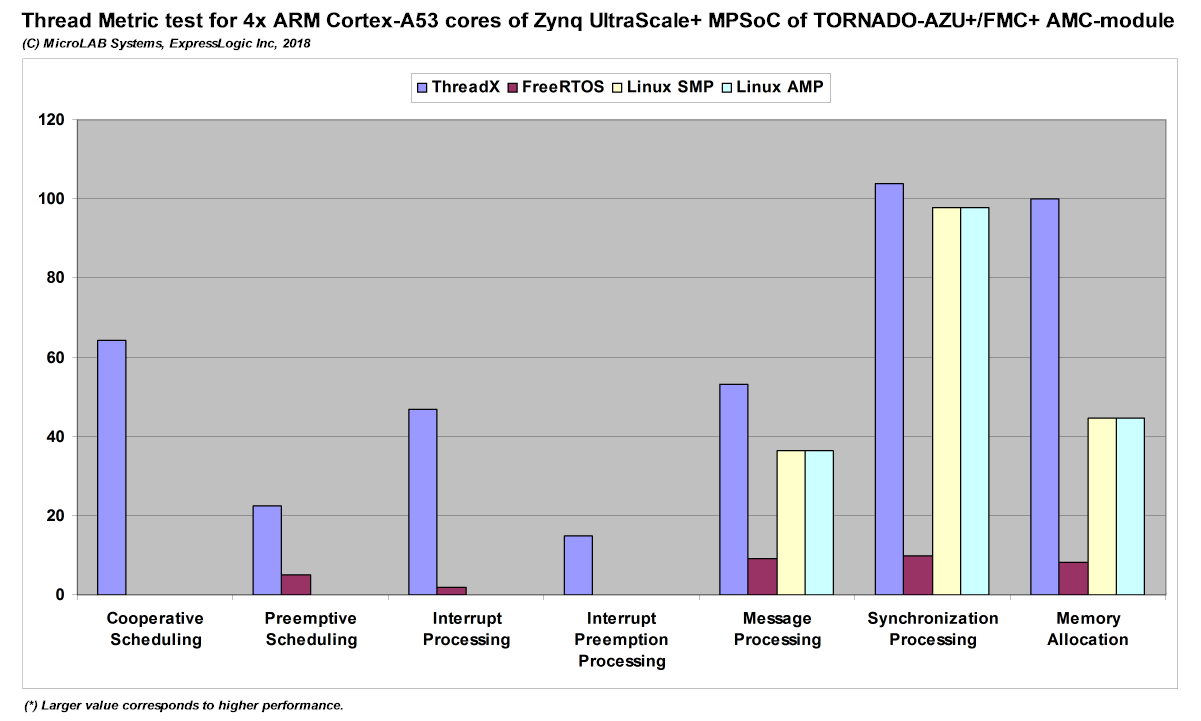 Thread Metric test for 4x ARM Cortex-A53 cores of Zynq UltraScale+ MPSoC of TORNADO-AZU+/FMC+ AMC-module
(C) MicroLAB Systems, ExpressLogic Inc, 2018

ThreadX
FreeRTOS
Linux SMP
Linux AMP

120
100
80
60
40
20
0

Cooperative Scheduling
Preemptive Scheduling
Interrupt Processing
Interrupt Preemption Processing
Message Processing
Synchronization Processing
Memory Allocation

(*) Larger value corresponds to higher performance.